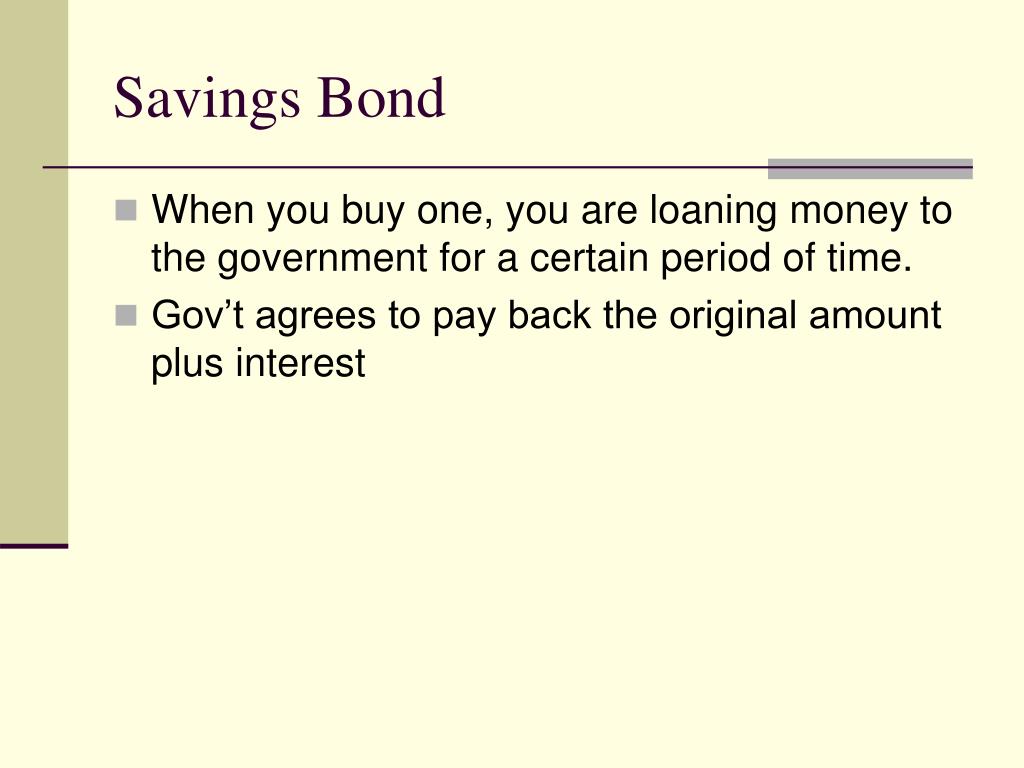 Savings Bond

When you buy one, you are loaning money to the government for a certain period of time.

Gov’t agrees to pay back the original amount plus interest